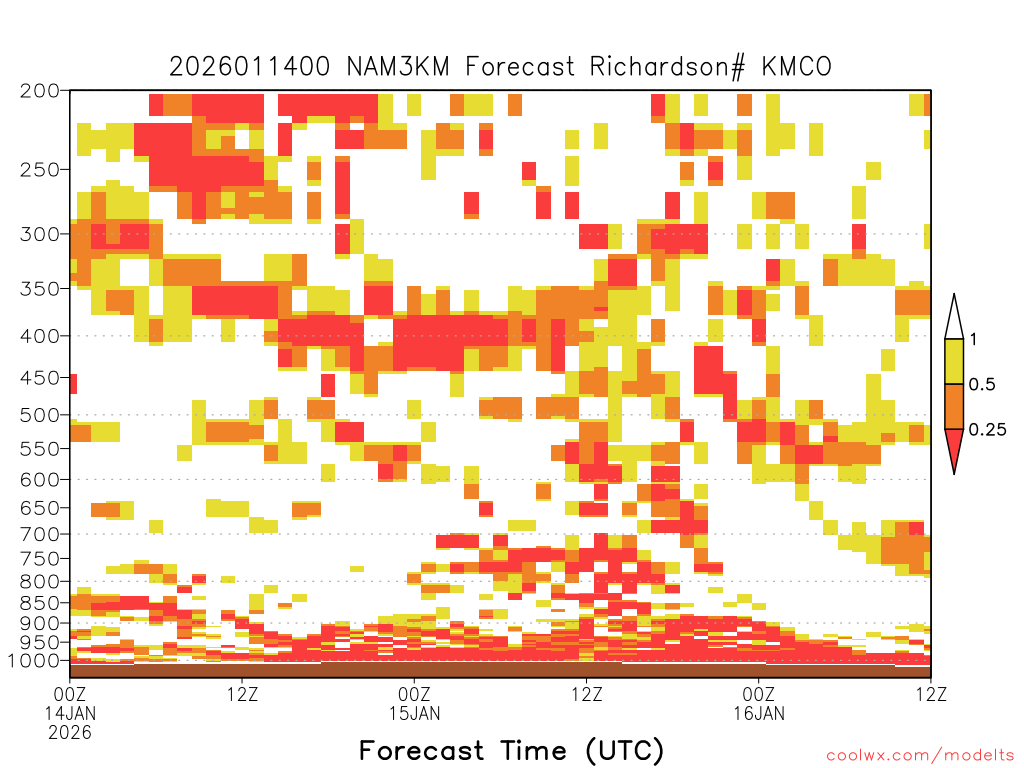 2026011400 NAM3KM Forecast Richardson# KMCO

200
250
300
350
400
450
500
550
600
650
700
750
800
850
900
950
1000

1
0.5
0.25

00Z
14JAN
2026
12Z
00Z
15JAN
12Z
00Z
16JAN
12Z

Forecast Time (UTC)

coolwx.com/modelts